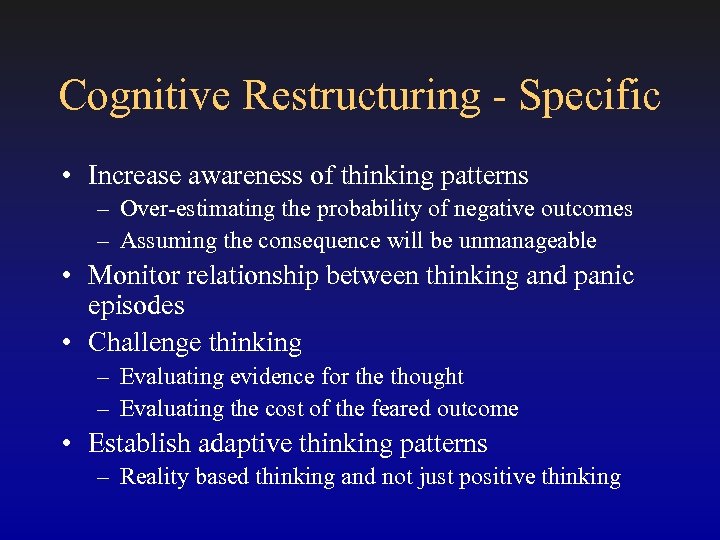 Cognitive Restructuring - Specific

• Increase awareness of thinking patterns
– Over-estimating the probability of negative outcomes
– Assuming the consequence will be unmanageable
• Monitor relationship between thinking and panic episodes
• Challenge thinking
– Evaluating evidence for the thought
– Evaluating the cost of the feared outcome
• Establish adaptive thinking patterns
– Reality based thinking and not just positive thinking